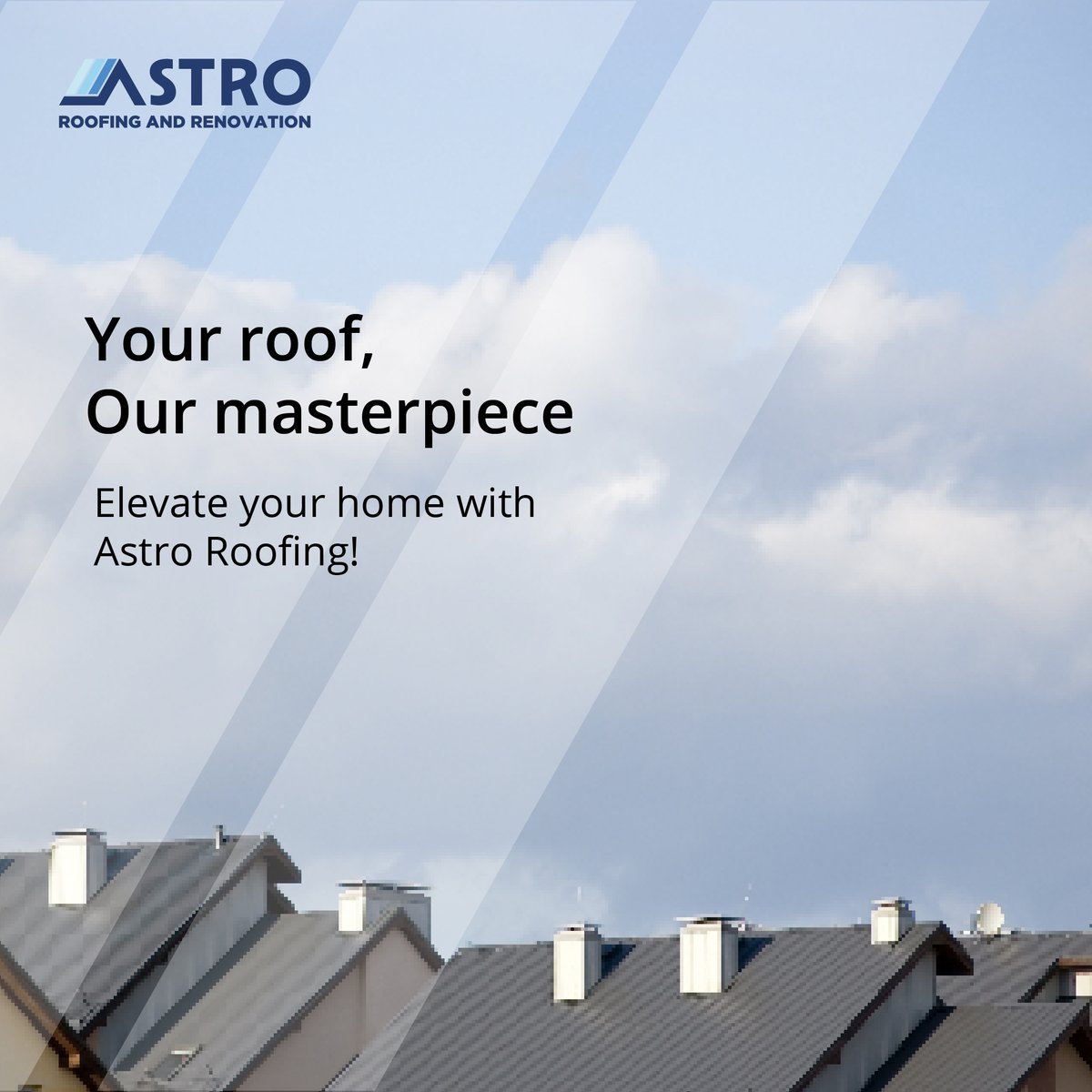 ASTRO
ROOFING AND RENOVATION

Your roof,
Our masterpiece

Elevate your home with Astro Roofing!